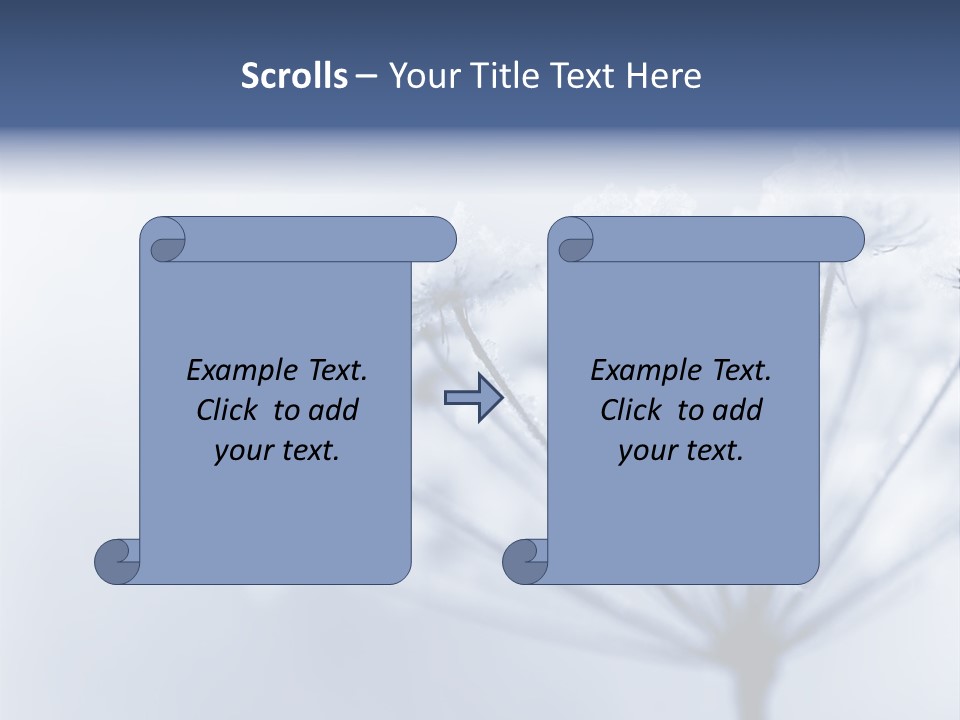 Scrolls – Your Title Text Here

Example Text. Click to add your text.

Example Text. Click to add your text.